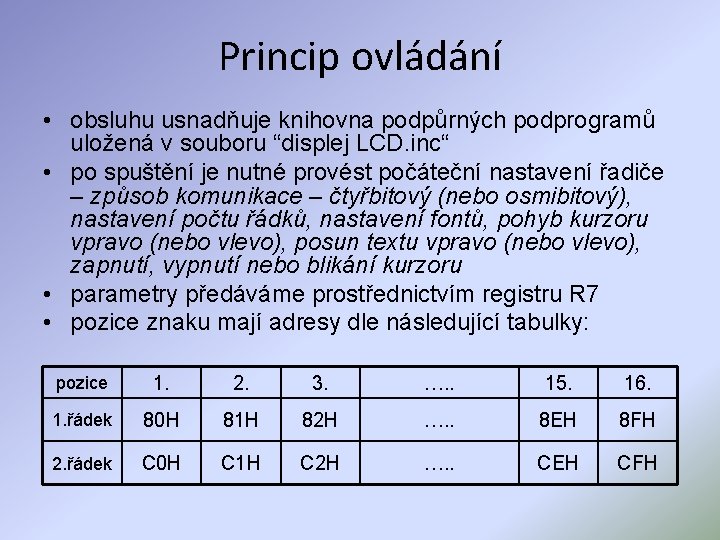 Princip ovládání

• obsluhu usnadňuje knihovna podpůrných podprogramů uložená v souboru “displej LCD.inc“

• po spuštění je nutné provést počáteční nastavení řadiče – způsob komunikace – čtyřbitový (nebo osmibitový), nastavení počtu řádků, nastavení fontů, pohyb kurzoru vpravo (nebo vlevo), posun textu vpravo (nebo vlevo), zapnutí, vypnutí nebo blikání kurzoru

• parametry předáváme prostřednictvím registru R7

• pozice znaku mají adresy dle následující tabulky:

| pozice | 1. | 2. | 3. | ….. | 15. | 16. |
|---|---|---|---|---|---|---|
| 1.řádek | 80H | 81H | 82H | ….. | 8EH | 8FH |
| 2.řádek | C0H | C1H | C2H | ….. | CEH | CFH |